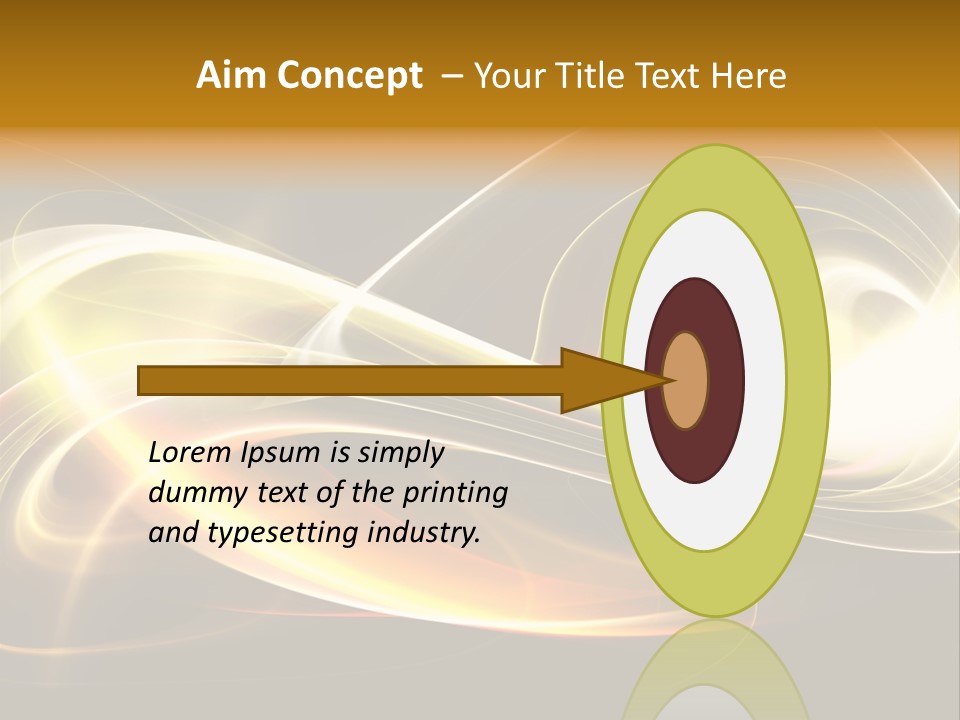 Aim Concept – Your Title Text Here

Lorem Ipsum is simply dummy text of the printing and typesetting industry.